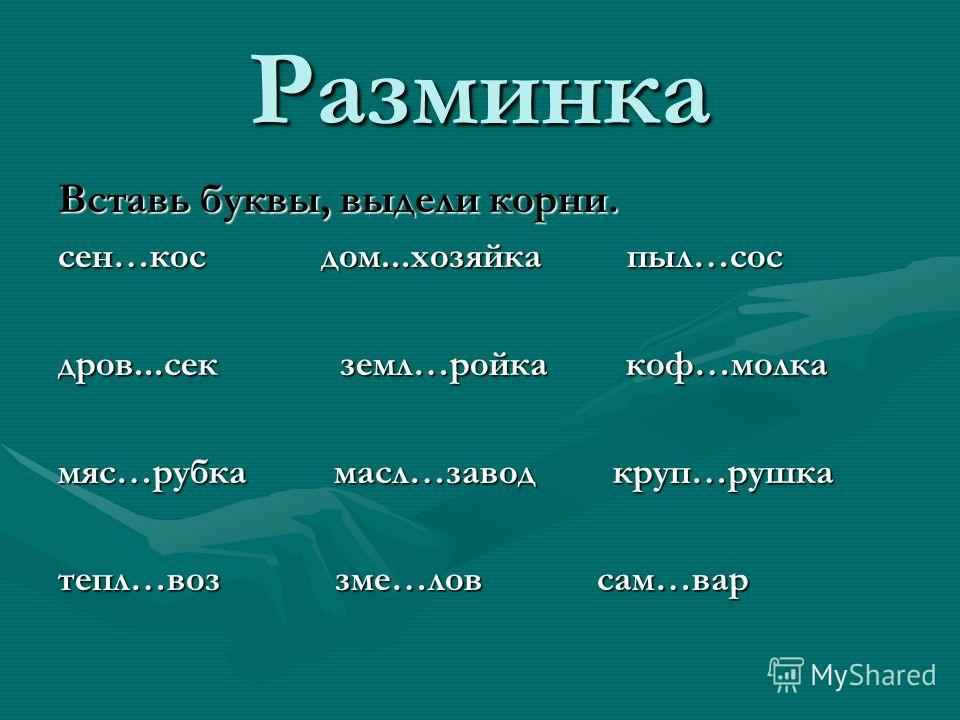 Разминка

Вставь буквы, выдели корни.

сен…кос дом...хозяйка пыл…сос

дров...сек земл…ройка коф…молка

мяс…рубка масл…завод круп…рушка

тепл…воз зме…лов сам…вар

MyShared